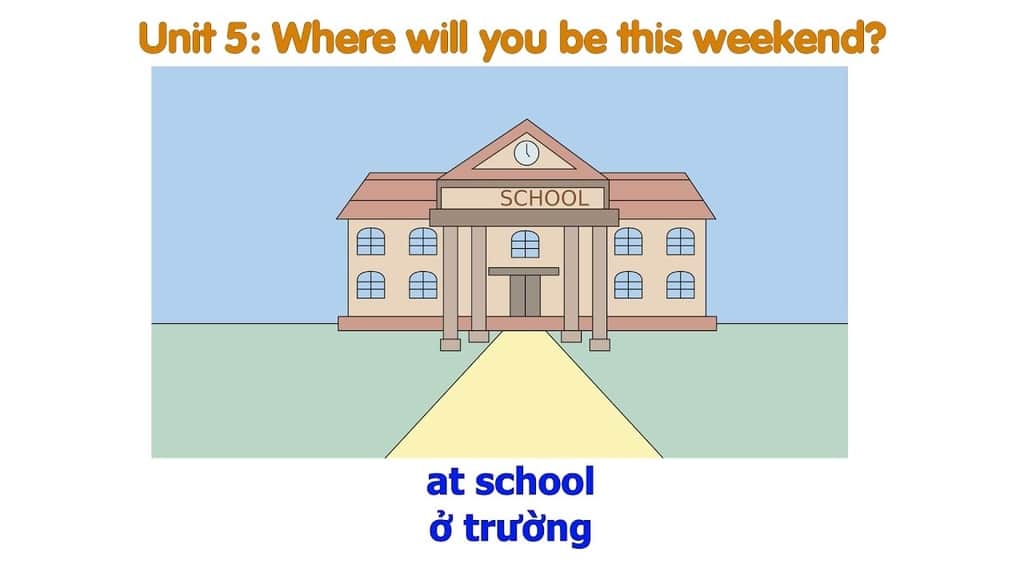 Unit 5: Where will you be this weekend?

SCHOOL

at school
ở trường